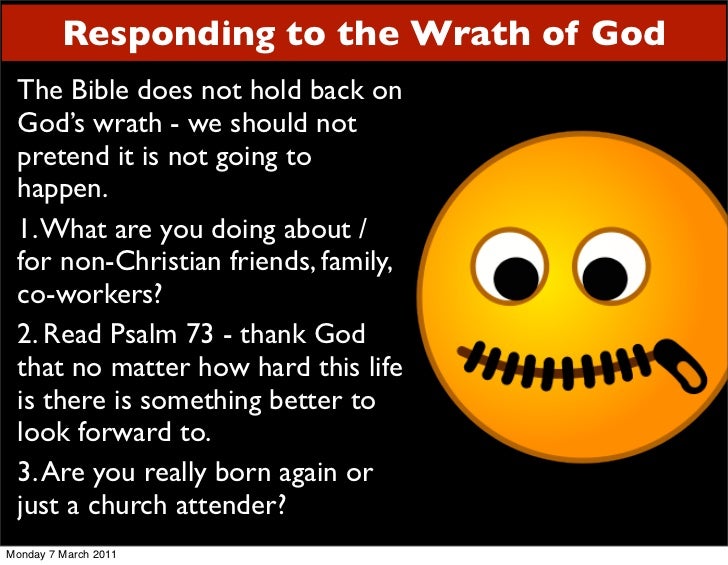 Responding to the Wrath of God

The Bible does not hold back on God's wrath - we should not pretend it is not going to happen.

1. What are you doing about / for non-Christian friends, family, co-workers?

2. Read Psalm 73 - thank God that no matter how hard this life is there is something better to look forward to.

3. Are you really born again or just a church attender?

Monday 7 March 2011